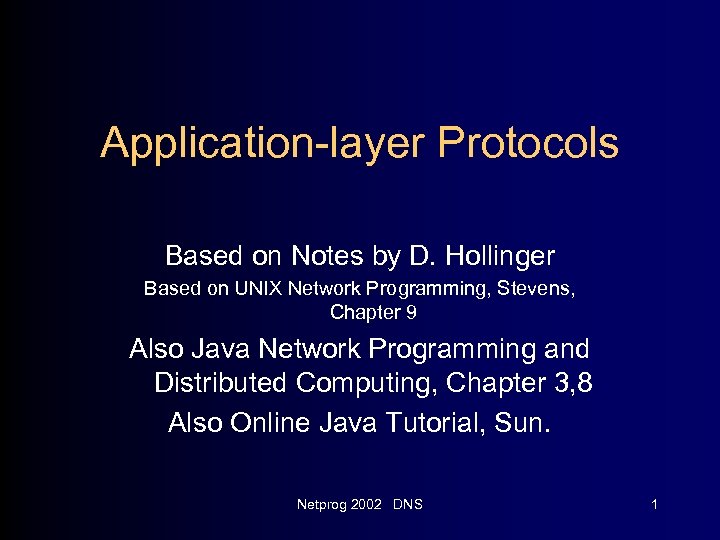 Application-layer Protocols

Based on Notes by D. Hollinger

Based on UNIX Network Programming, Stevens, Chapter 9

Also Java Network Programming and Distributed Computing, Chapter 3,8

Also Online Java Tutorial, Sun.

Netprog 2002 DNS

1